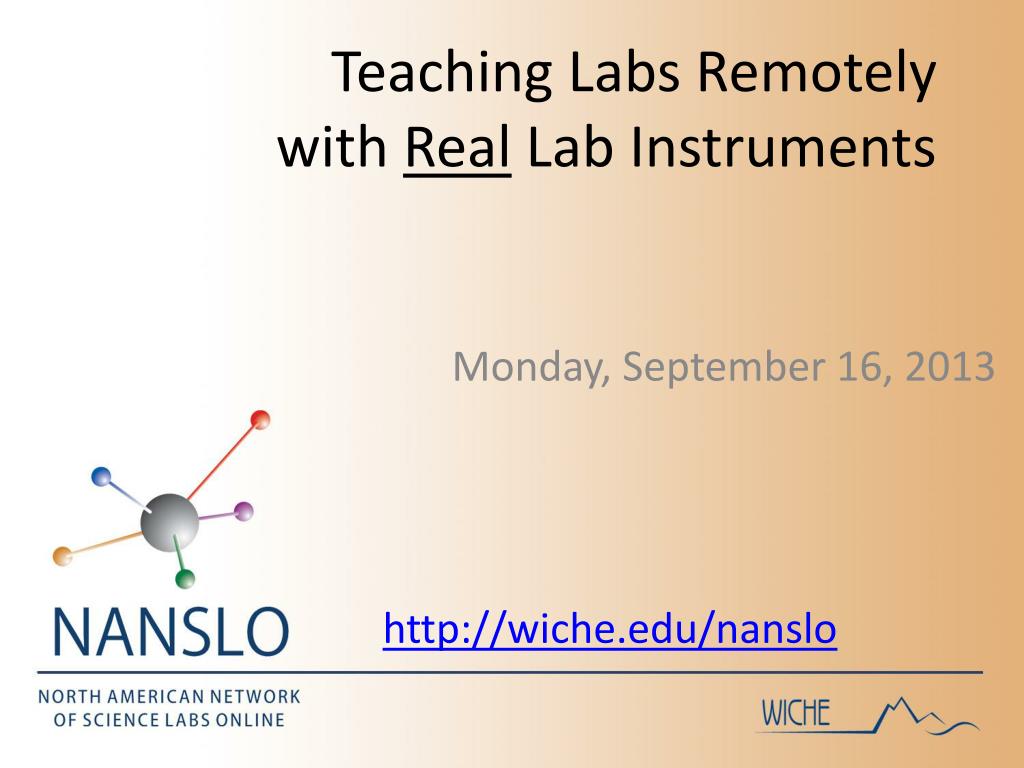 Teaching Labs Remotely with Real Lab Instruments

Monday, September 16, 2013

NANSLO

http://wiche.edu/nanslo

NORTH AMERICAN NETWORK OF SCIENCE LABS ONLINE

WICHE